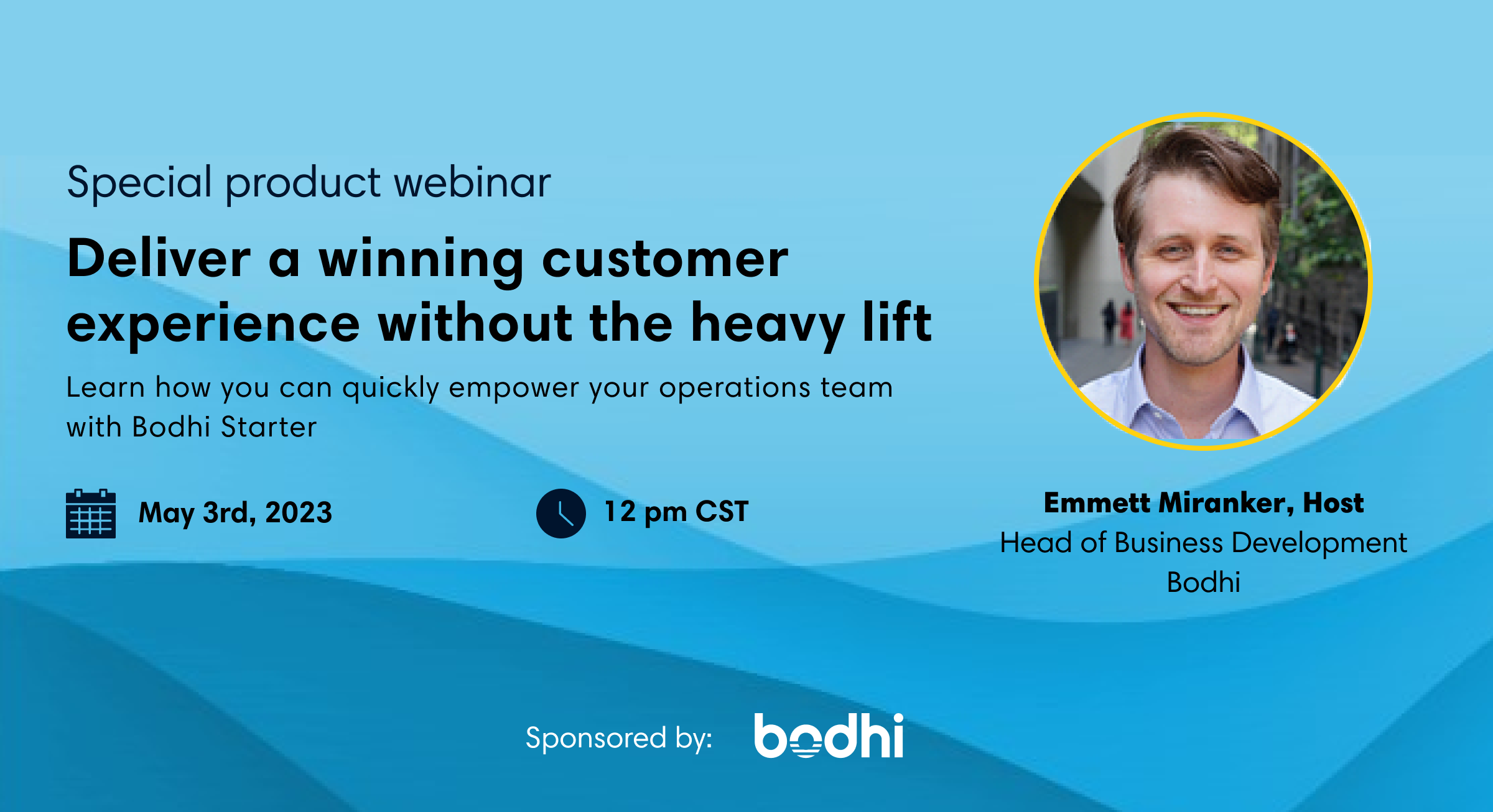 Special product webinar

Deliver a winning customer experience without the heavy lift

Learn how you can quickly empower your operations team with Bodhi Starter

May 3rd, 2023

12 pm CST

Emmett Miranker, Host
Head of Business Development
Bodhi

Sponsored by: bodhi